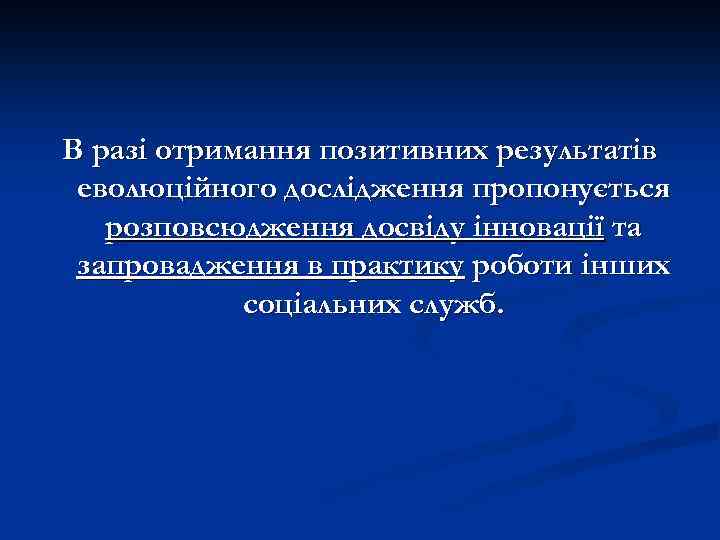 В разі отримання позитивних результатів еволюційного дослідження пропонується розповсюдження досвіду інновації та запровадження в практику роботи інших соціальних служб.